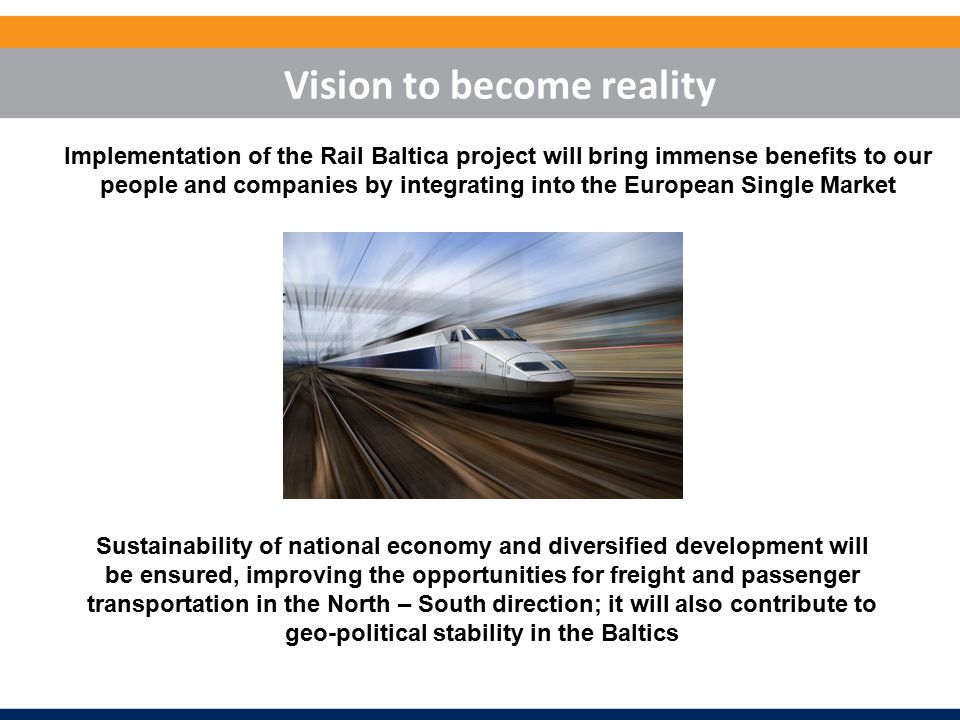 Vision to become reality

Implementation of the Rail Baltica project will bring immense benefits to our people and companies by integrating into the European Single Market

Sustainability of national economy and diversified development will be ensured, improving the opportunities for freight and passenger transportation in the North – South direction; it will also contribute to geo-political stability in the Baltics